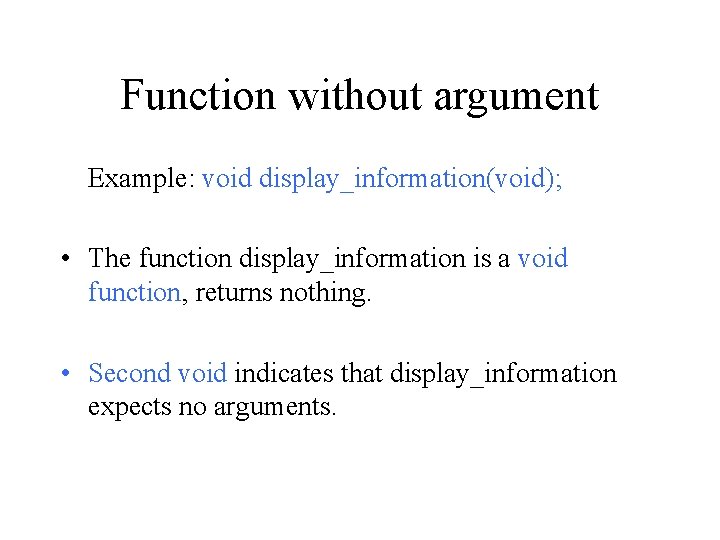 Function without argument

Example: void display_information(void);

• The function display_information is a void function, returns nothing.

• Second void indicates that display_information expects no arguments.